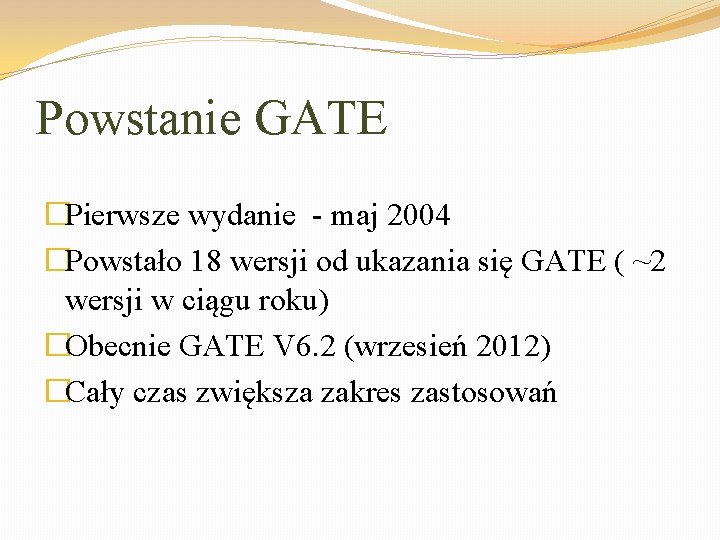 Powstanie GATE

Pierwsze wydanie - maj 2004

Powstało 18 wersji od ukazania się GATE ( ~2 wersji w ciągu roku)

Obecnie GATE V6.2 (wrzesień 2012)

Cały czas zwiększa zakres zastosowań